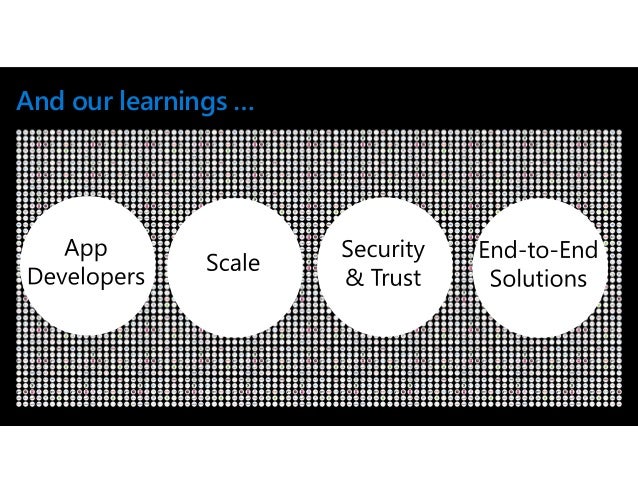 And our learnings …

App Developers

Scale

Security & Trust

End-to-End Solutions